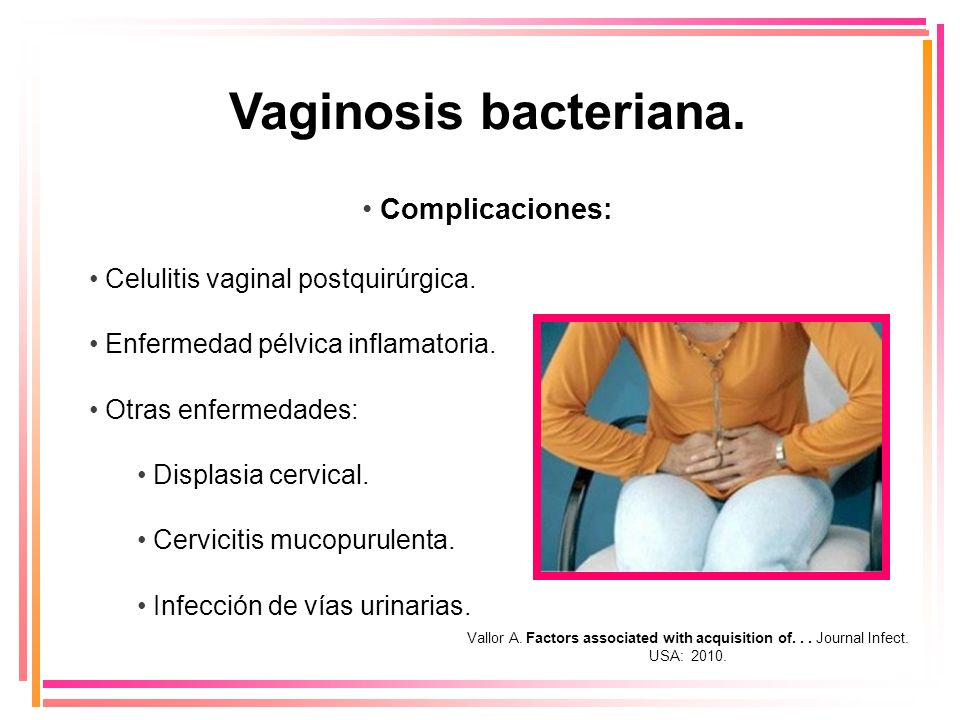 Vaginosis bacteriana.

• Complicaciones:

• Celulitis vaginal postquirúrgica.

• Enfermedad pélvica inflamatoria.

• Otras enfermedades:

• Displasia cervical.

• Cervicitis mucopurulenta.

• Infección de vías urinarias.

Vallor A. Factors associated with acquisition of. . . Journal Infect. USA: 2010.